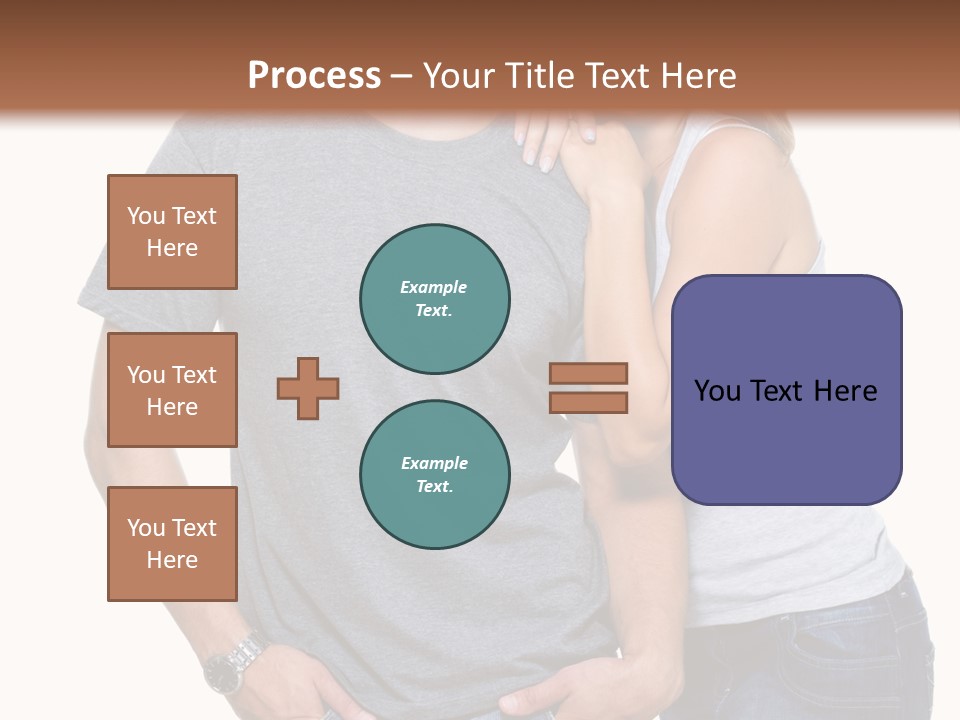 Process – Your Title Text Here

You Text Here

You Text Here

You Text Here

Example Text.

Example Text.

You Text Here